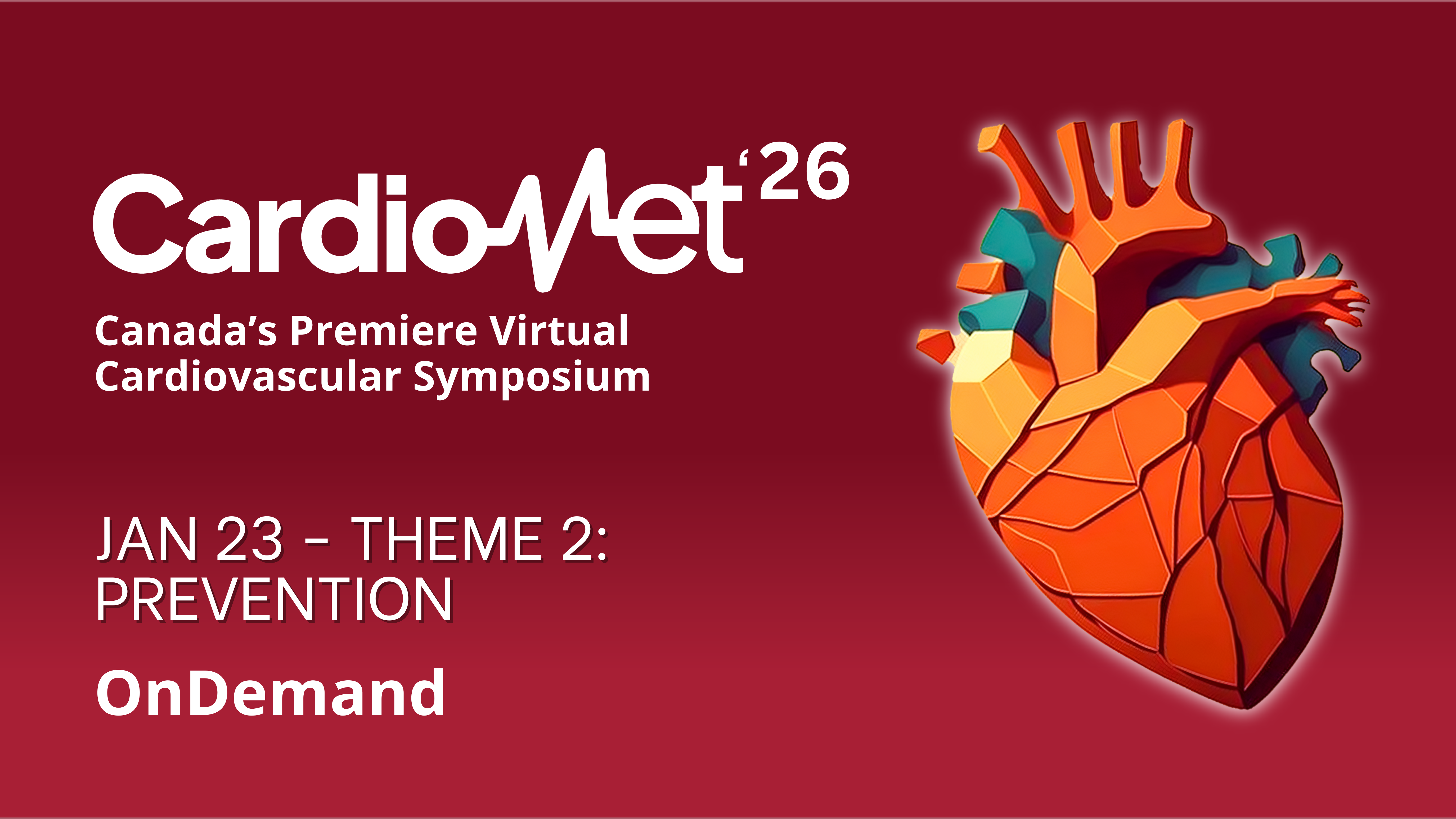 CardioMet ‘26

Canada’s Premiere Virtual Cardiovascular Symposium

JAN 23 - THEME 2: PREVENTION

OnDemand